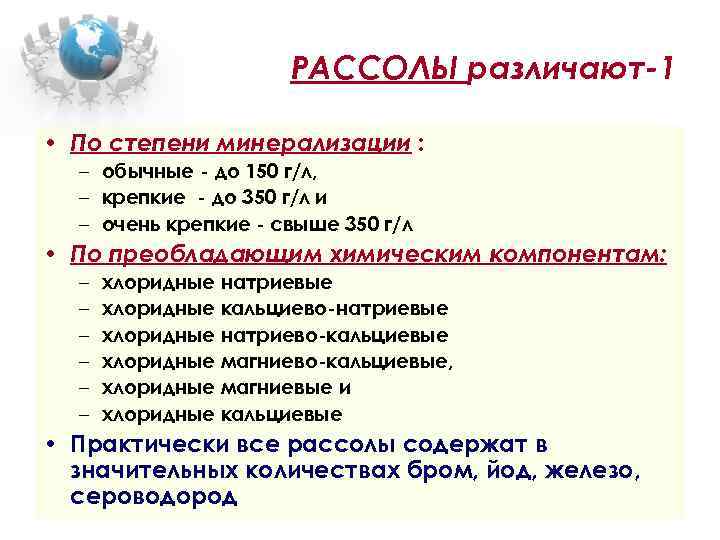 РАССОЛЫ различают-1

• По степени минерализации :
– обычные - до 150 г/л,
– крепкие - до 350 г/л и
– очень крепкие - свыше 350 г/л

• По преобладающим химическим компонентам:
– хлоридные натриевые
– хлоридные кальциево-натриевые
– хлоридные натриево-кальциевые
– хлоридные магниево-кальциевые,
– хлоридные магниевые и
– хлоридные кальциевые

• Практически все рассолы содержат в значительных количествах бром, йод, железо, сероводород